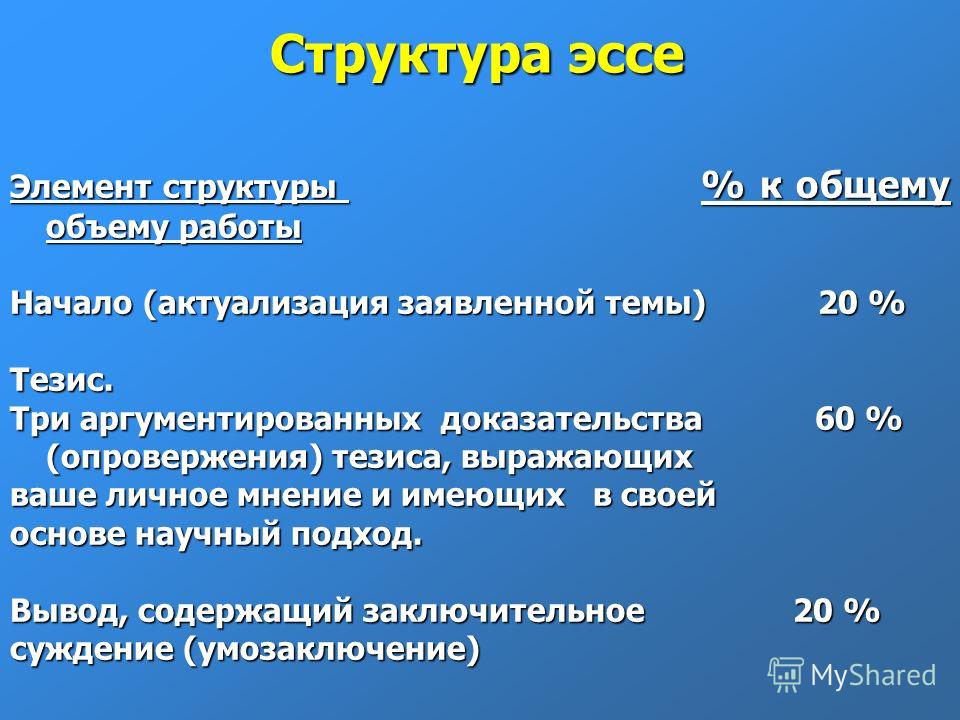 Структура эссе

Элемент структуры % к общему объему работы

Начало (актуализация заявленной темы) 20 %

Тезис.
Три аргументированных доказательства 60 % (опровержения) тезиса, выражающих ваше личное мнение и имеющих в своей основе научный подход.

Вывод, содержащий заключительное 20 % суждение (умозаключение)

MyShared